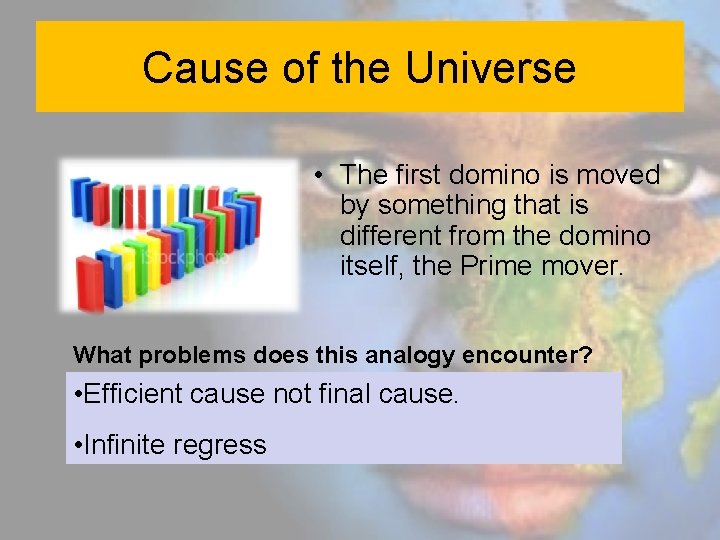 Cause of the Universe

iStockphoto

• The first domino is moved by something that is different from the domino itself, the Prime mover.

What problems does this analogy encounter?

•Efficient cause not final cause.

•Infinite regress